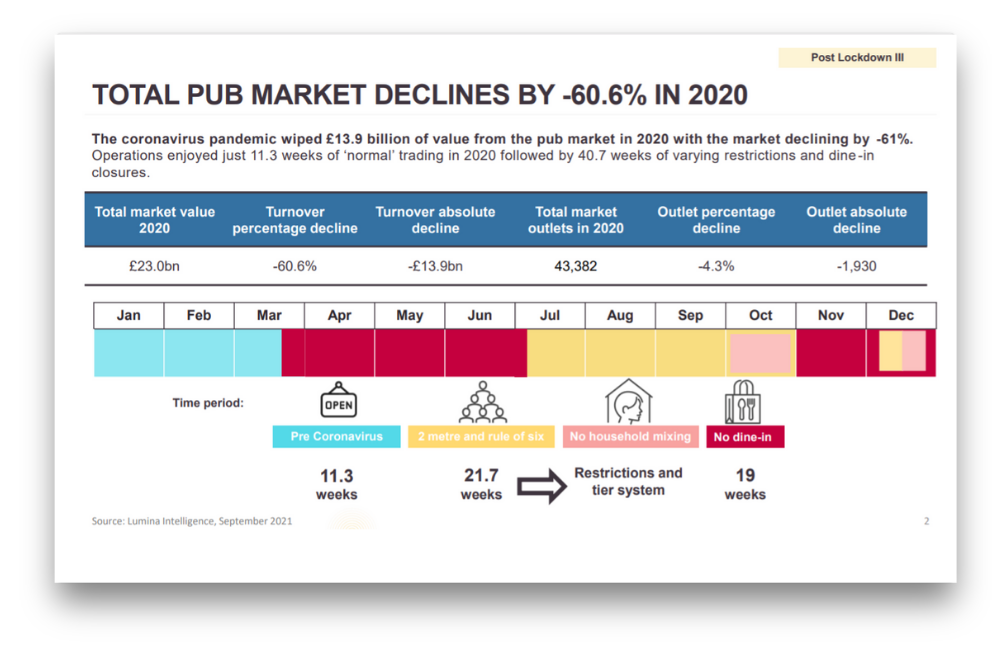 Post Lockdown III

TOTAL PUB MARKET DECLINES BY -60.6% IN 2020

The coronavirus pandemic wiped £13.9 billion of value from the pub market in 2020 with the market declining by -61%. Operations enjoyed just 11.3 weeks of 'normal' trading in 2020 followed by 40.7 weeks of varying restrictions and dine-in closures.

| Total market value 2020 | Turnover percentage decline | Turnover absolute decline | Total market outlets in 2020 | Outlet percentage decline | Outlet absolute decline |
|---|---|---|---|---|---|
| £23.0bn | -60.6% | -£13.9bn | 43,382 | -4.3% | -1,930 |

| Jan | Feb | Mar | Apr | May | Jun | Jul | Aug | Sep | Oct | Nov | Dec |
|---|---|---|---|---|---|---|---|---|---|---|---|

Time period:

OPEN

Pre Coronavirus

2 metre and rule of six

No household mixing

No dine-in

11.3 weeks

21.7 weeks

Restrictions and tier system

19 weeks

Source: Lumina Intelligence, September 2021

2